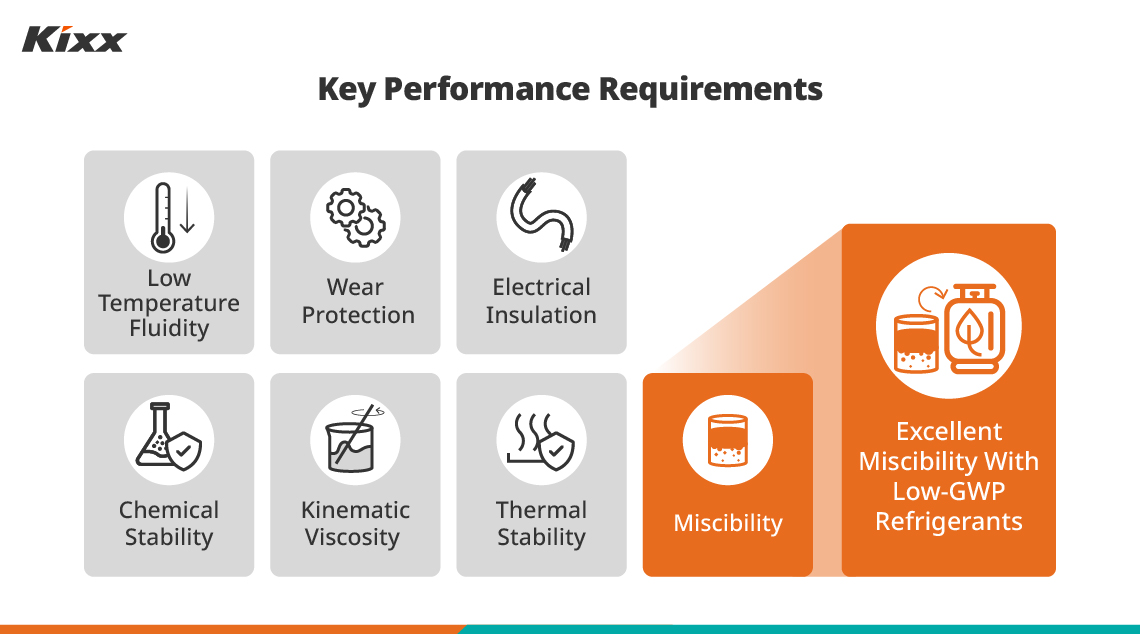 Kixx

Key Performance Requirements

Low Temperature Fluidity

Wear Protection

Electrical Insulation

Chemical Stability

Kinematic Viscosity

Thermal Stability

Miscibility

Excellent Miscibility With Low-GWP Refrigerants